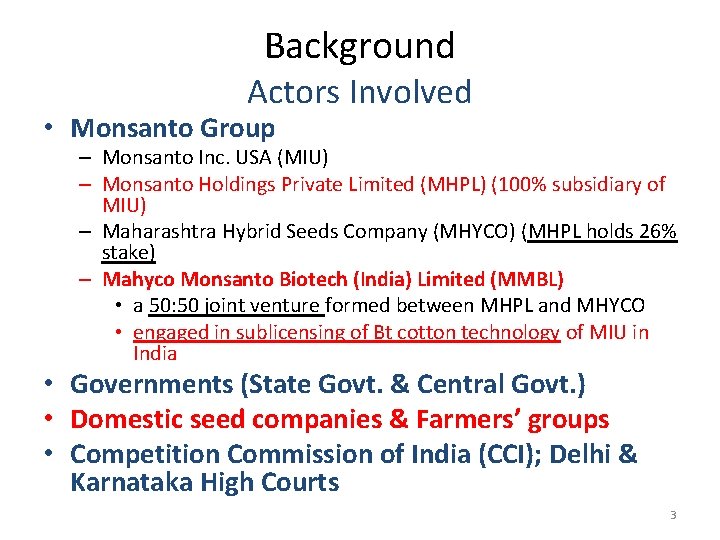 Background
Actors Involved

• Monsanto Group
– Monsanto Inc. USA (MIU)
– Monsanto Holdings Private Limited (MHPL) (100% subsidiary of MIU)
– Maharashtra Hybrid Seeds Company (MHYCO) (MHPL holds 26% stake)
– Mahyco Monsanto Biotech (India) Limited (MMBL)
• a 50:50 joint venture formed between MHPL and MHYCO
• engaged in sublicensing of Bt cotton technology of MIU in India
• Governments (State Govt. & Central Govt.)
• Domestic seed companies & Farmers' groups
• Competition Commission of India (CCI); Delhi & Karnataka High Courts

3